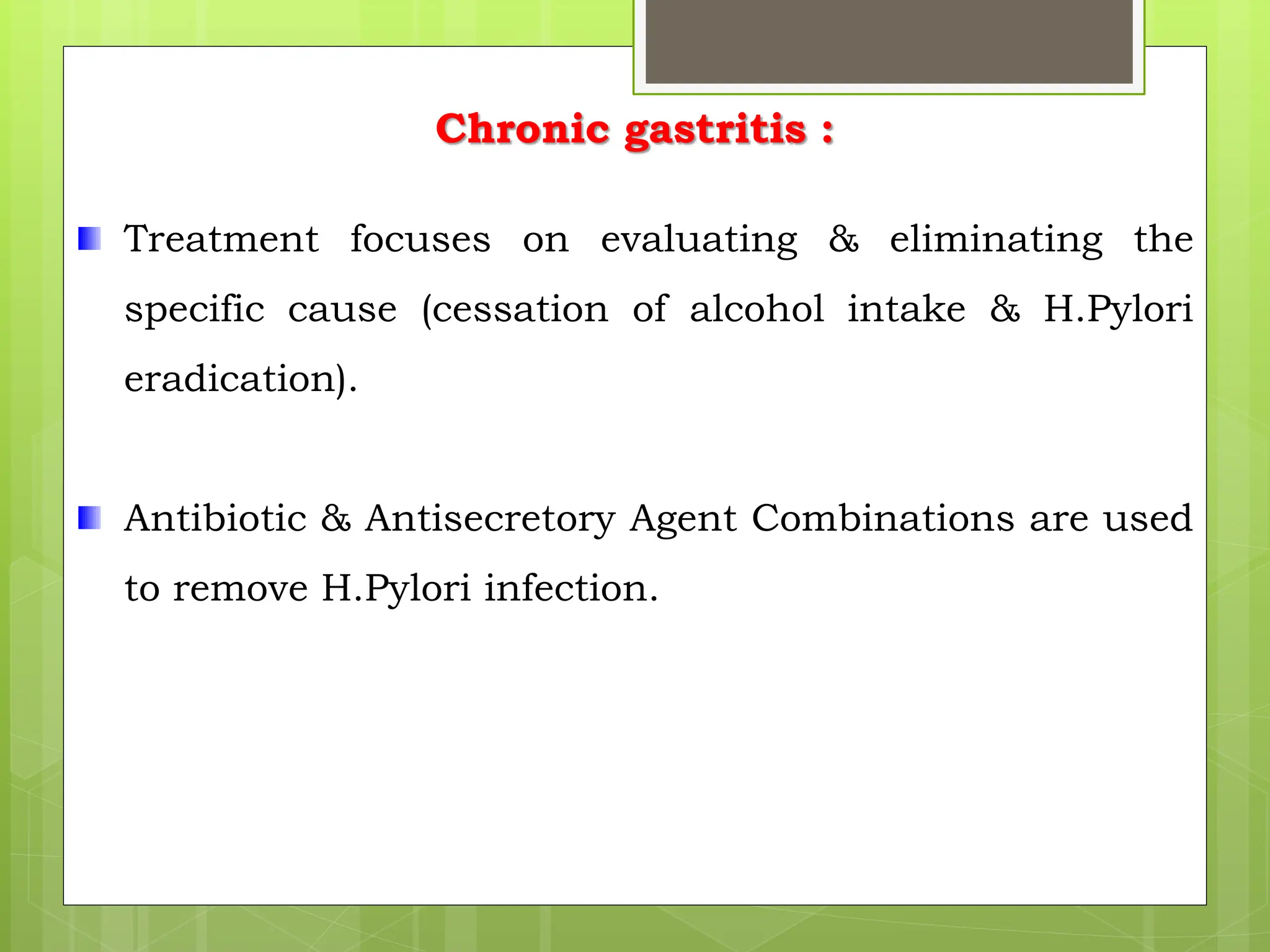 Chronic gastritis :

Treatment focuses on evaluating & eliminating the specific cause (cessation of alcohol intake & H.Pylori eradication).

Antibiotic & Antisecretory Agent Combinations are used to remove H.Pylori infection.